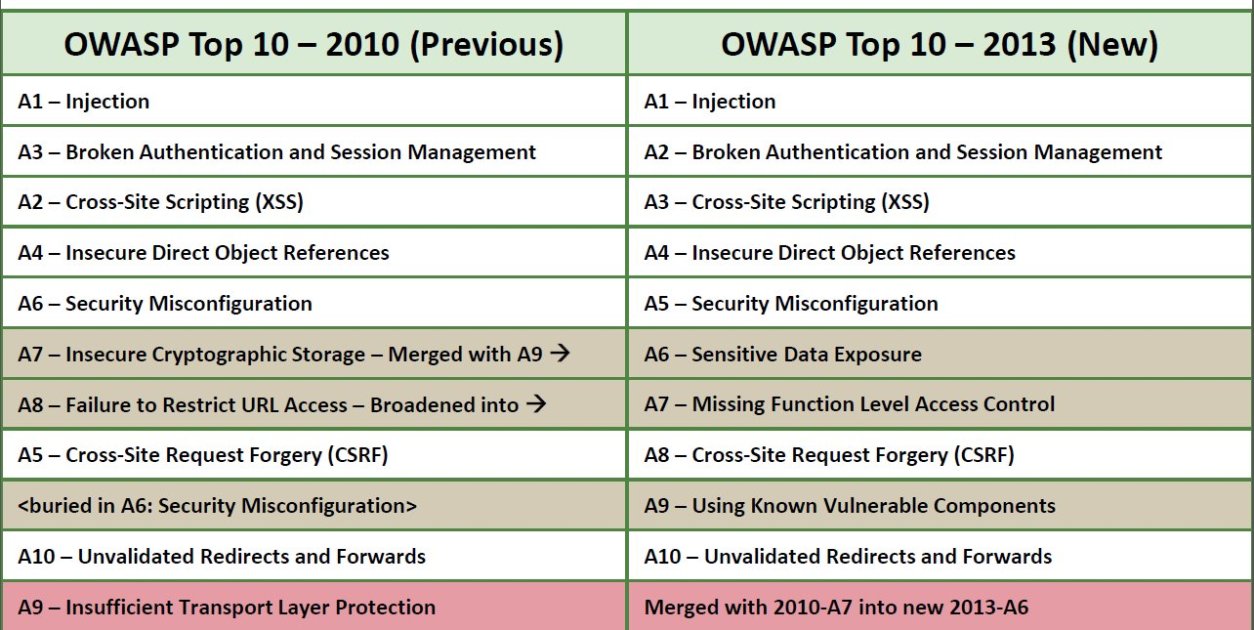 | OWASP Top 10 – 2010 (Previous) | OWASP Top 10 – 2013 (New) |
|---|---|
| A1 – Injection | A1 – Injection |
| A3 – Broken Authentication and Session Management | A2 – Broken Authentication and Session Management |
| A2 – Cross-Site Scripting (XSS) | A3 – Cross-Site Scripting (XSS) |
| A4 – Insecure Direct Object References | A4 – Insecure Direct Object References |
| A6 – Security Misconfiguration | A5 – Security Misconfiguration |
| A7 – Insecure Cryptographic Storage – Merged with A9 → | A6 – Sensitive Data Exposure |
| A8 – Failure to Restrict URL Access – Broadened into → | A7 – Missing Function Level Access Control |
| A5 – Cross-Site Request Forgery (CSRF) | A8 – Cross-Site Request Forgery (CSRF) |
| <buried in A6: Security Misconfiguration> | A9 – Using Known Vulnerable Components |
| A10 – Unvalidated Redirects and Forwards | A10 – Unvalidated Redirects and Forwards |
| A9 – Insufficient Transport Layer Protection | Merged with 2010-A7 into new 2013-A6 |